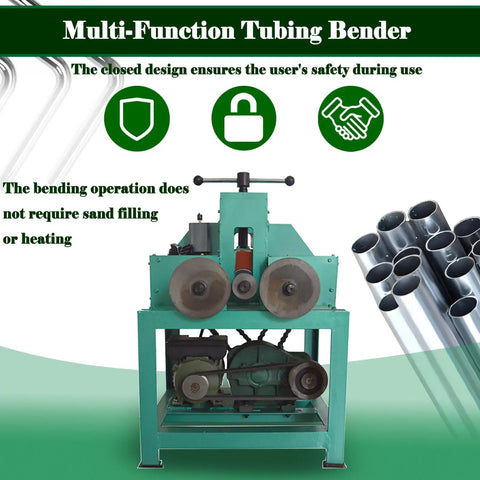 Multi-Function Tubing Bender

The closed design ensures the user's safety during use

The bending operation does not require sand filling or heating